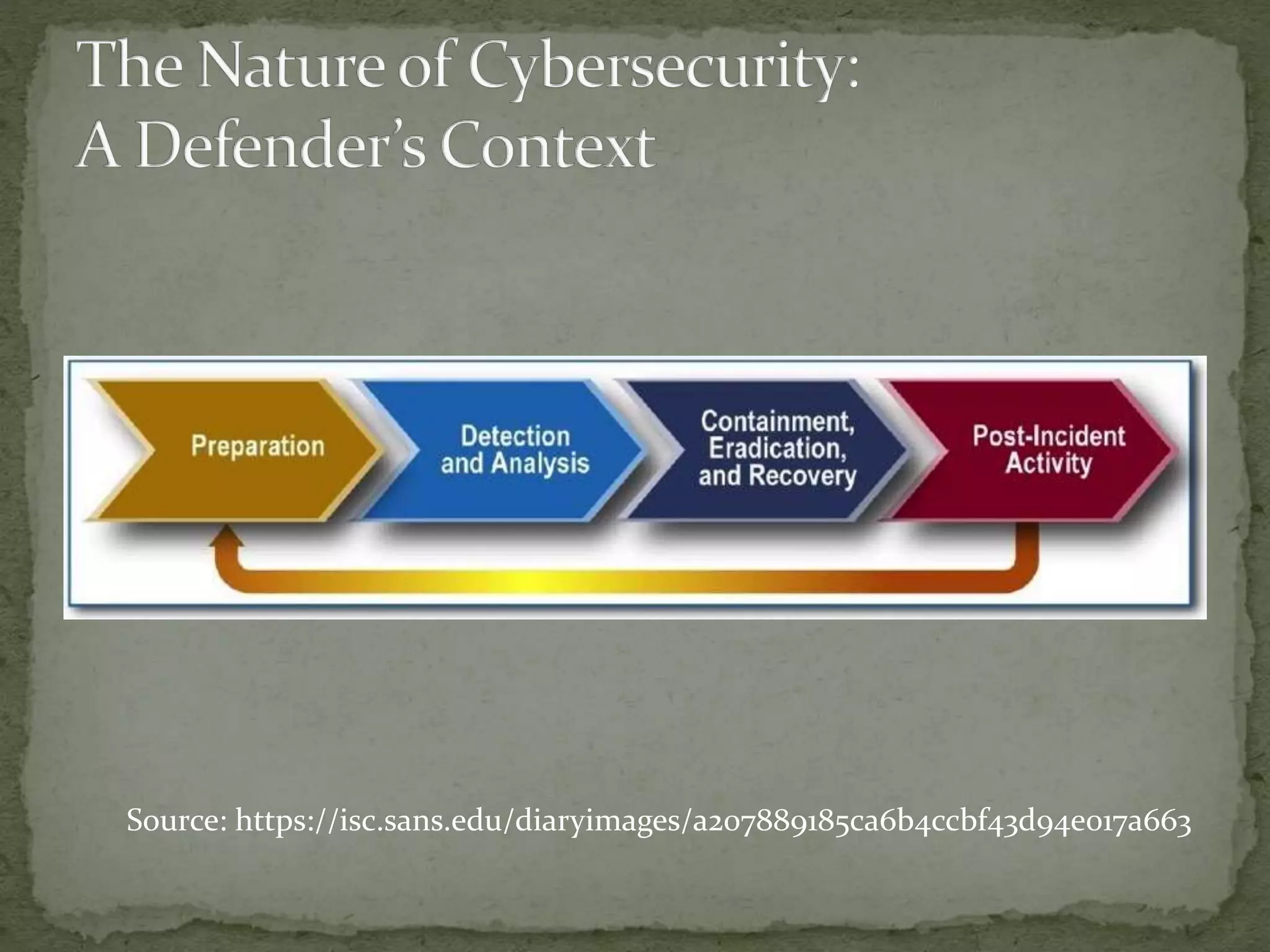 The Nature of Cybersecurity:
A Defender's Context

Preparation

Detection and Analysis

Containment, Eradication, and Recovery

Post-Incident Activity

Source: https://isc.sans.edu/diaryimages/a207889185ca6b4ccbf43d94e017a663